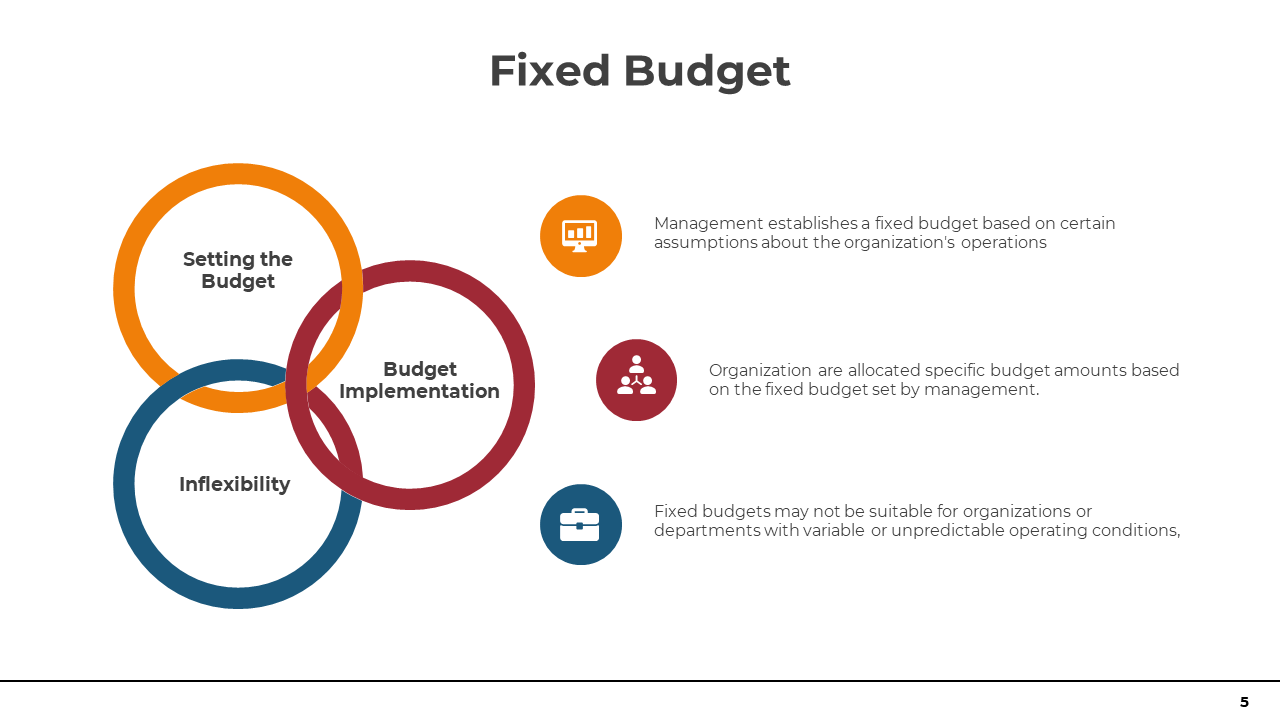 Fixed Budget

Setting the Budget

Budget Implementation

Inflexibility

Management establishes a fixed budget based on certain assumptions about the organization's operations

Organization are allocated specific budget amounts based on the fixed budget set by management.

Fixed budgets may not be suitable for organizations or departments with variable or unpredictable operating conditions,

5